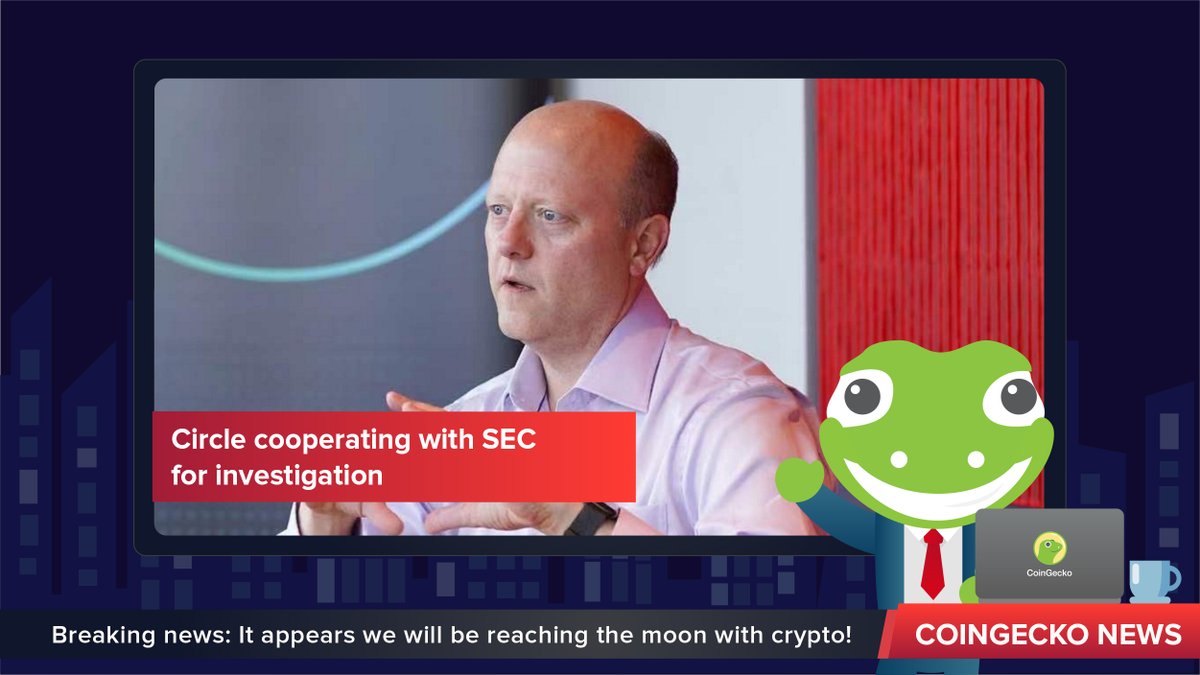 Circle cooperating with SEC for investigation

CoinGecko

Breaking news: It appears we will be reaching the moon with crypto!

COINGECKO NEWS